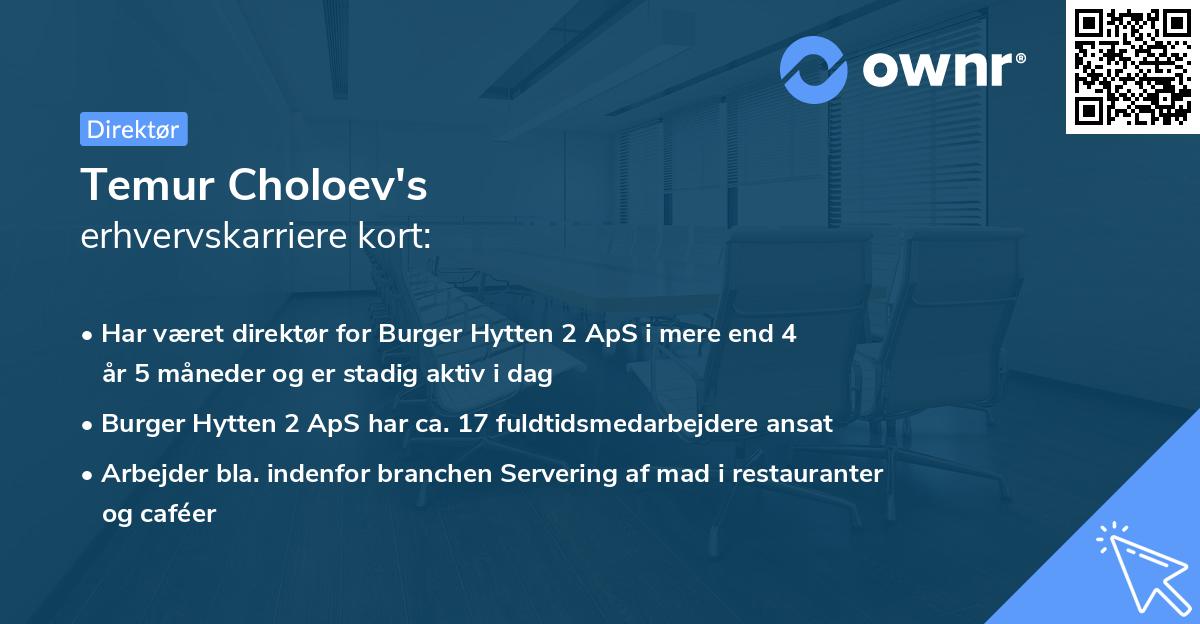 ownr®

Direktør

Temur Choloev's
erhvervskarriere kort:

• Har været direktør for Burger Hytten 2 ApS i mere end 4 år 5 måneder og er stadig aktiv i dag

• Burger Hytten 2 ApS har ca. 17 fuldtidsmedarbejdere ansat

• Arbejder bla. indenfor branchen Servering af mad i restauranter og caféer